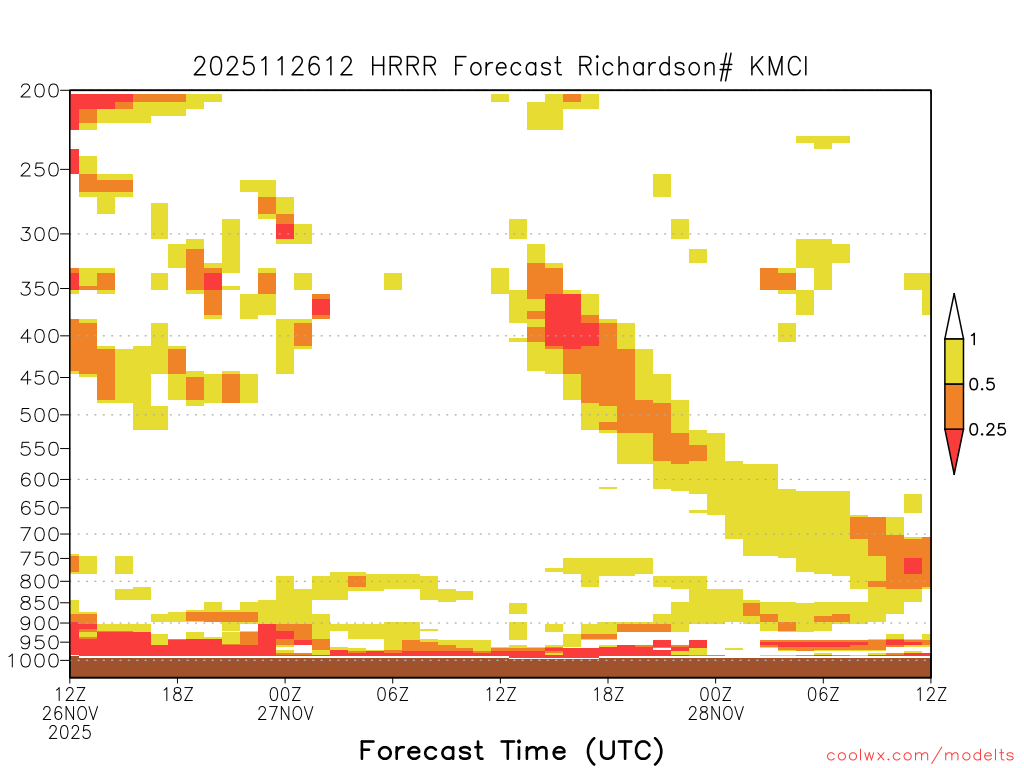 2025112612 HRRR Forecast Richardson# KMCI

200
250
300
350
400
450
500
550
600
650
700
750
800
850
900
950
1000

1
0.5
0.25

12Z 26NOV 2025
18Z
00Z 27NOV
06Z
12Z
18Z
00Z 28NOV
06Z
12Z

Forecast Time (UTC)

coolwx.com/modelts